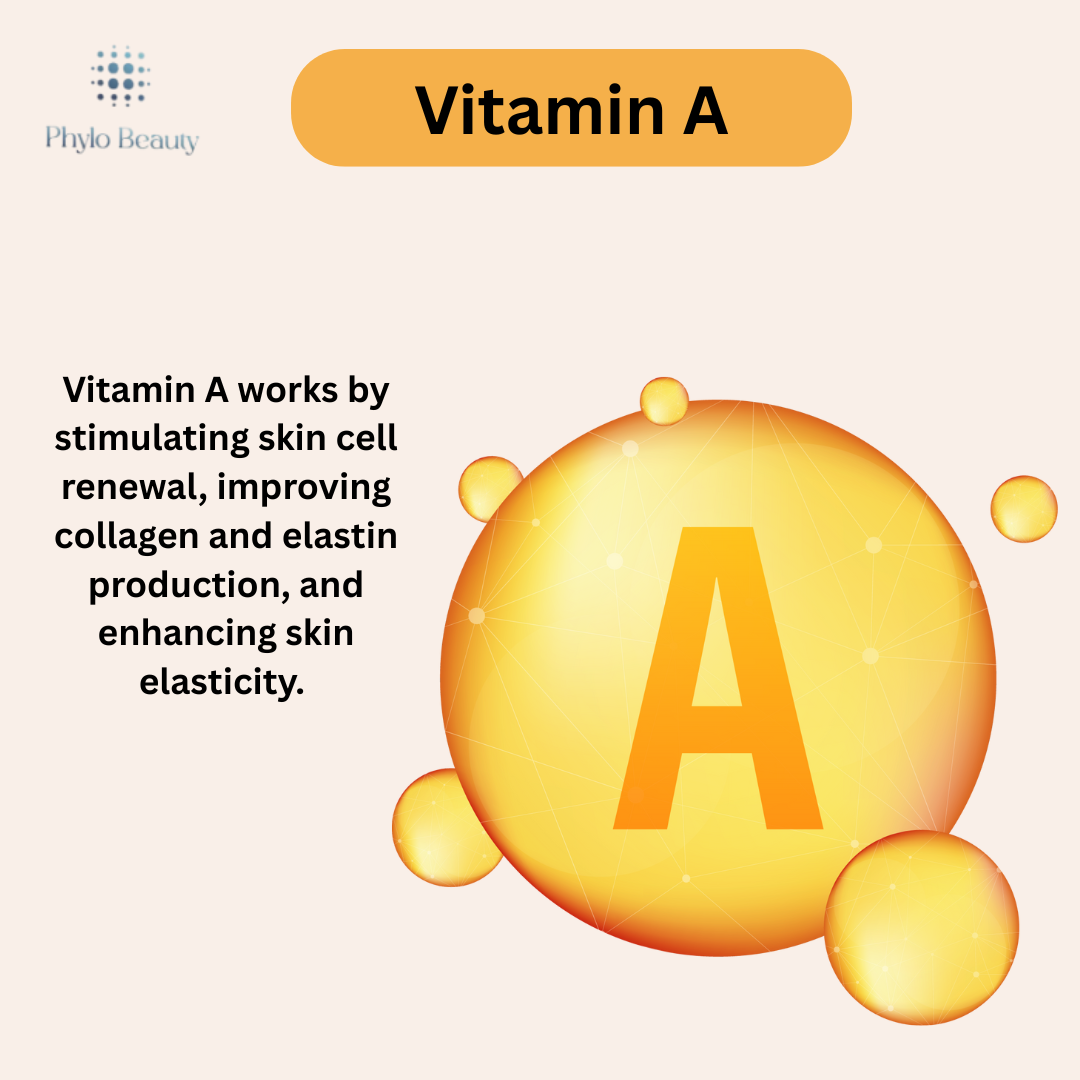 Phylo Beauty

Vitamin A

Vitamin A works by stimulating skin cell renewal, improving collagen and elastin production, and enhancing skin elasticity.

A